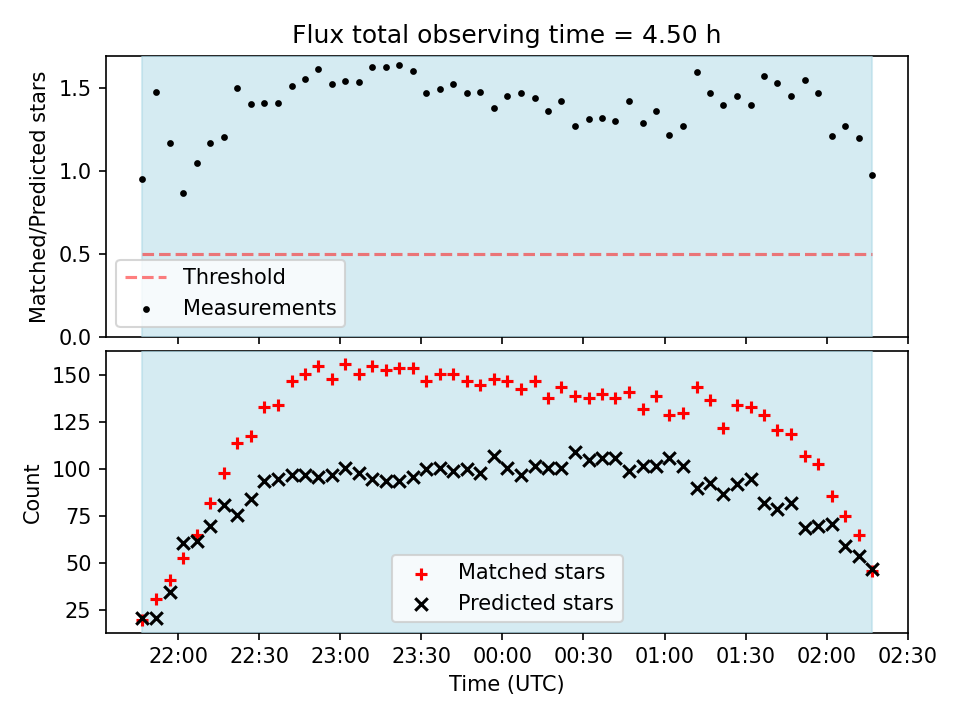 Flux total observing time = 4.50 h

Matched/Predicted stars

1.5
1.0
0.5
0.0

Threshold
Measurements

Count

150
125
100
75
50
25

Matched stars
Predicted stars

22:00 22:30 23:00 23:30 00:00 00:30 01:00 01:30 02:00 02:30

Time (UTC)